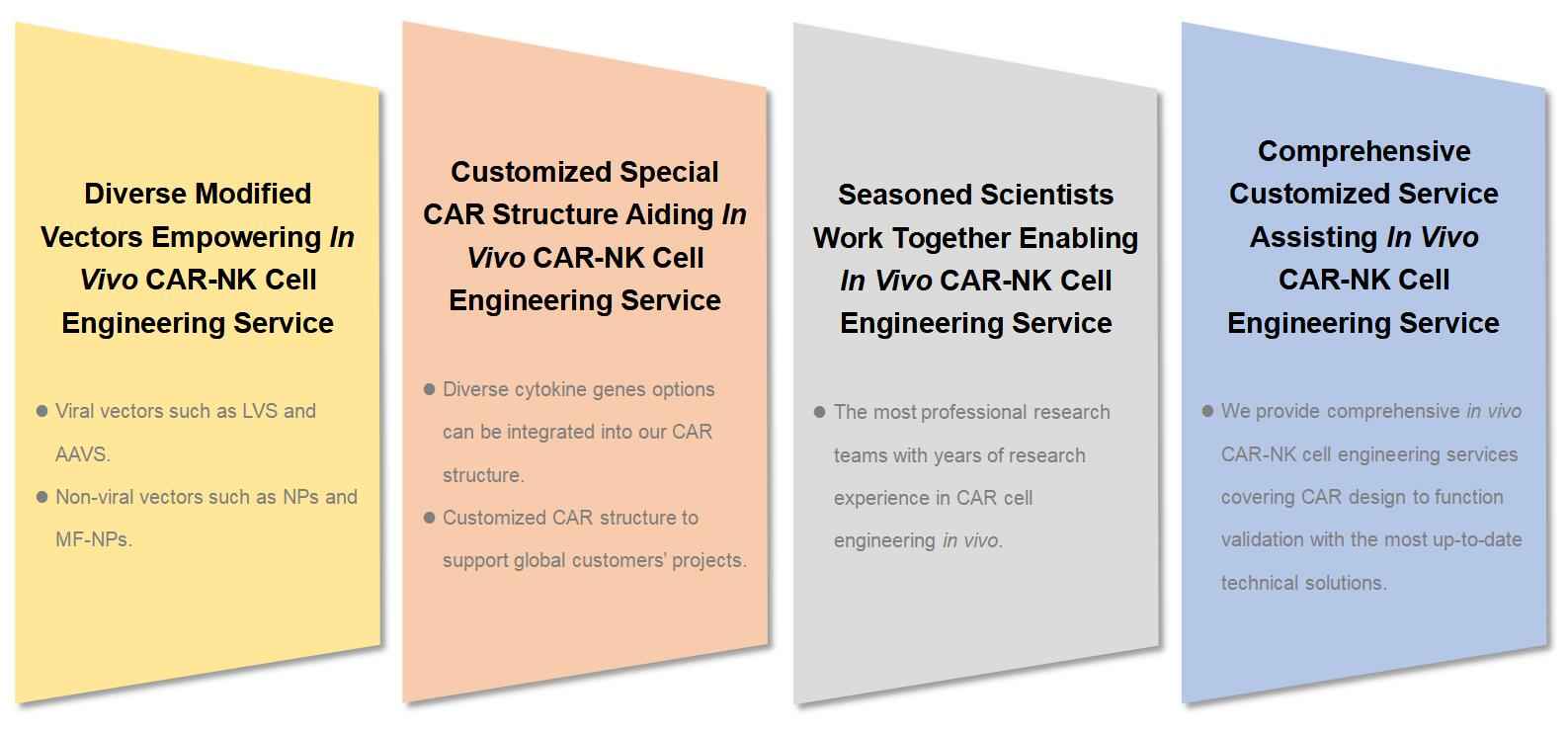 Diverse Modified Vectors Empowering In Vivo CAR-NK Cell Engineering Service

● Viral vectors such as LVS and AAVS.

● Non-viral vectors such as NPs and MF-NPs.

Customized Special CAR Structure Aiding In Vivo CAR-NK Cell Engineering Service

● Diverse cytokine genes options can be integrated into our CAR structure.

● Customized CAR structure to support global customers' projects.

Seasoned Scientists Work Together Enabling In Vivo CAR-NK Cell Engineering Service

● The most professional research teams with years of research experience in CAR cell engineering in vivo.

Comprehensive Customized Service Assisting In Vivo CAR-NK Cell Engineering Service

● We provide comprehensive in vivo CAR-NK cell engineering services covering CAR design to function validation with the most up-to-date technical solutions.